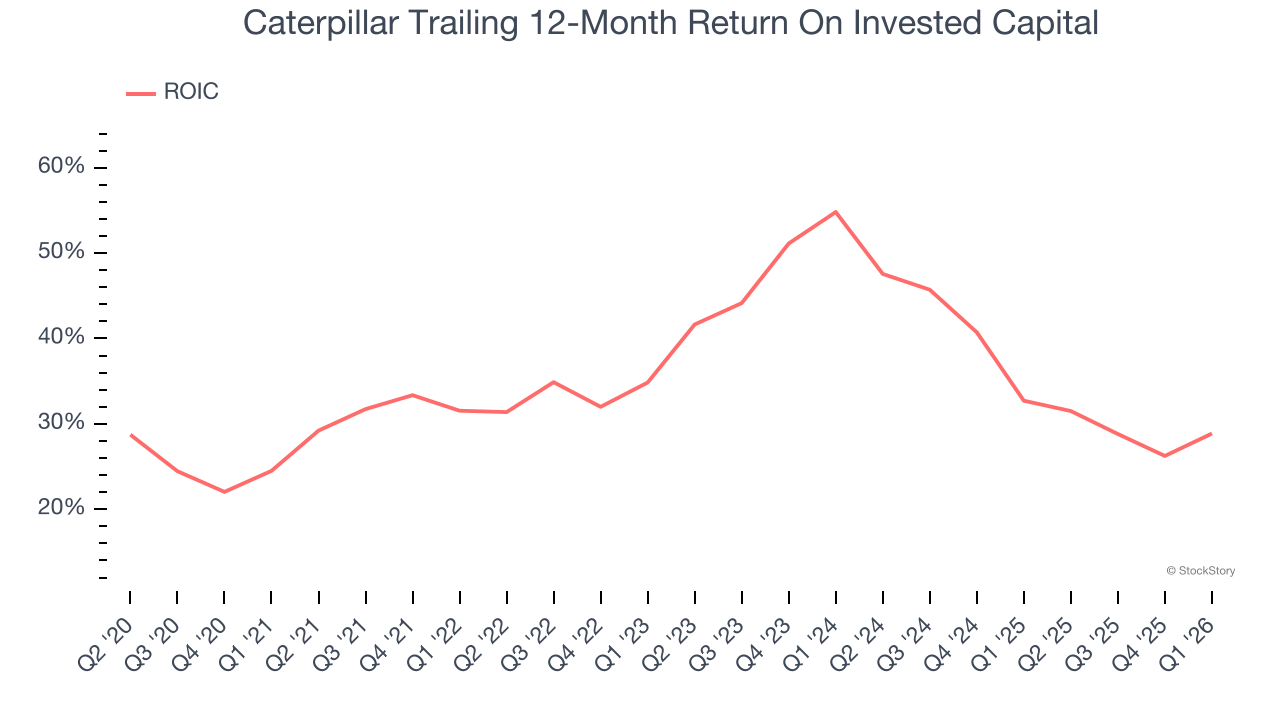 Caterpillar Trailing 12-Month Return On Invested Capital

ROIC

60%
50%
40%
30%
20%

© StockStory

Q2 '20
Q3 '20
Q4 '20
Q1 '21
Q2 '21
Q3 '21
Q4 '21
Q1 '22
Q2 '22
Q3 '22
Q4 '22
Q1 '23
Q2 '23
Q3 '23
Q4 '23
Q1 '24
Q2 '24
Q3 '24
Q4 '24
Q1 '25
Q2 '25
Q3 '25
Q4 '25
Q1 '26